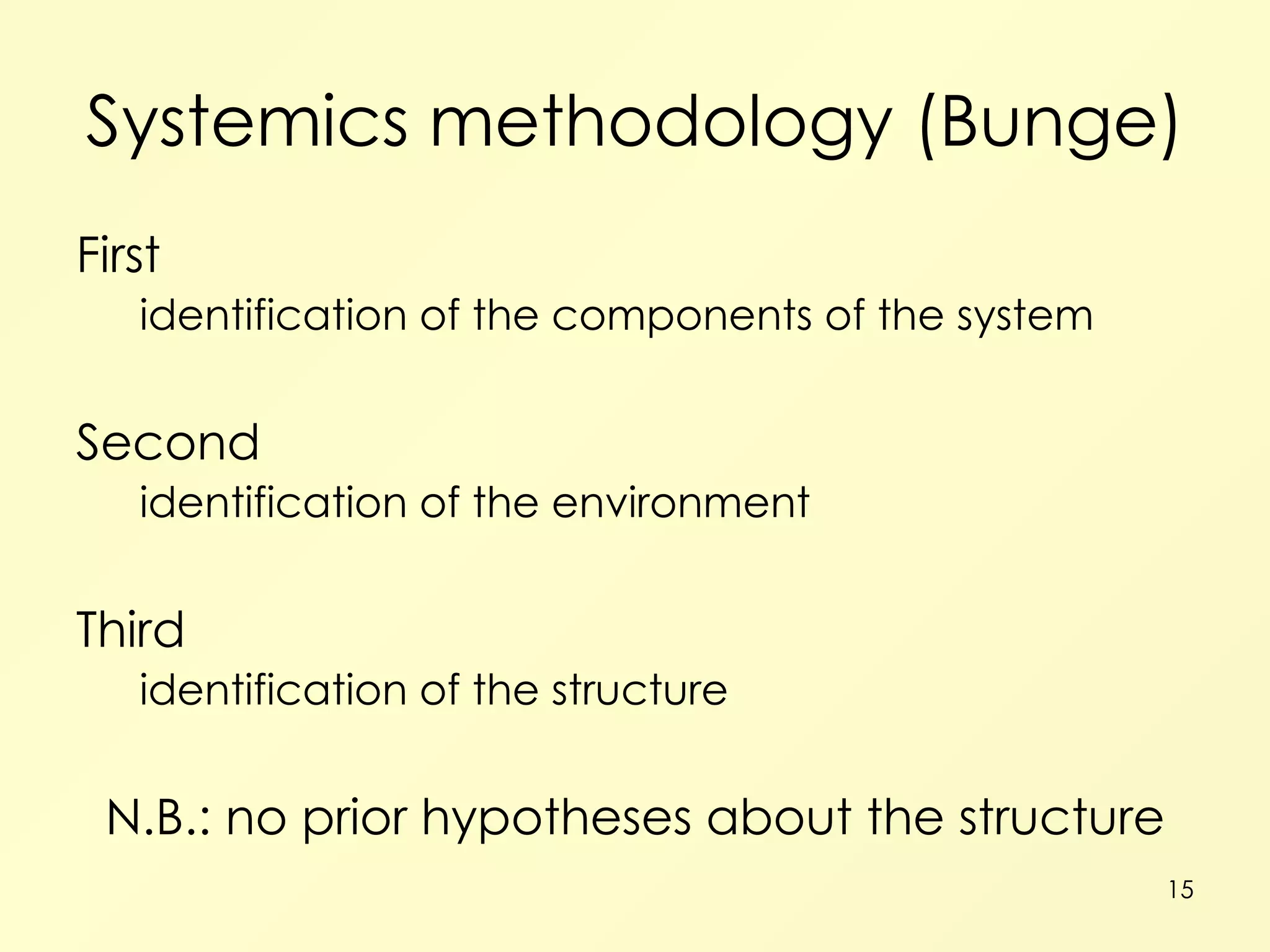 Systemics methodology (Bunge)

First
identification of the components of the system

Second
identification of the environment

Third
identification of the structure

N.B.: no prior hypotheses about the structure

15